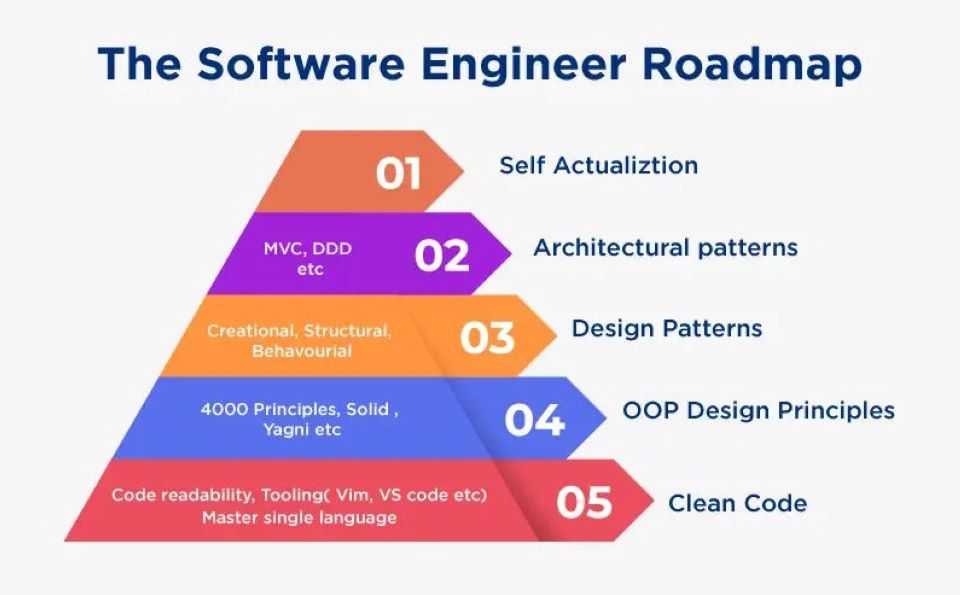 The Software Engineer Roadmap

01 Self Actualiztion

MVC, DDD etc 02 Architectural patterns

Creational, Structural, Behavourial 03 Design Patterns

4000 Principles, Solid , Yagni etc 04 OOP Design Principles

Code readability, Tooling( Vim, VS code etc) Master single language 05 Clean Code